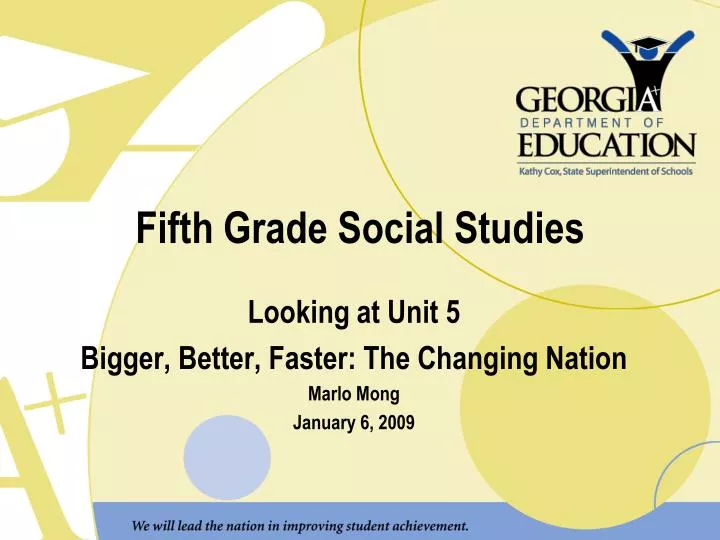 GEORGIA
DEPARTMENT OF
EDUCATION
Kathy Cox, State Superintendent of Schools

Fifth Grade Social Studies

Looking at Unit 5
Bigger, Better, Faster: The Changing Nation
Marlo Mong
January 6, 2009

We will lead the nation in improving student achievement.